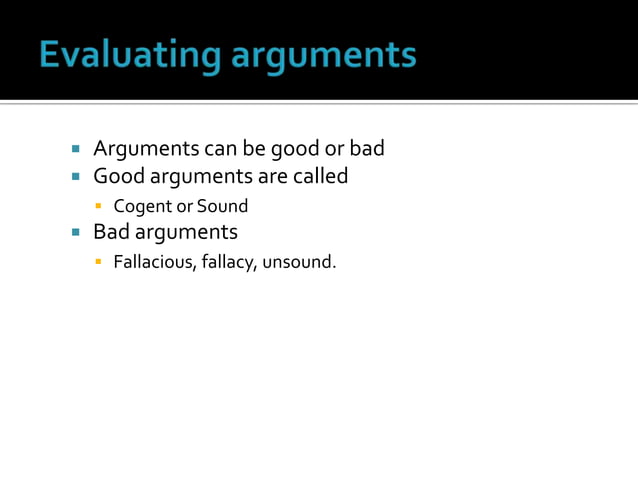 Evaluating arguments

- Arguments can be good or bad
- Good arguments are called
  - Cogent or Sound
- Bad arguments
  - Fallacious, fallacy, unsound.